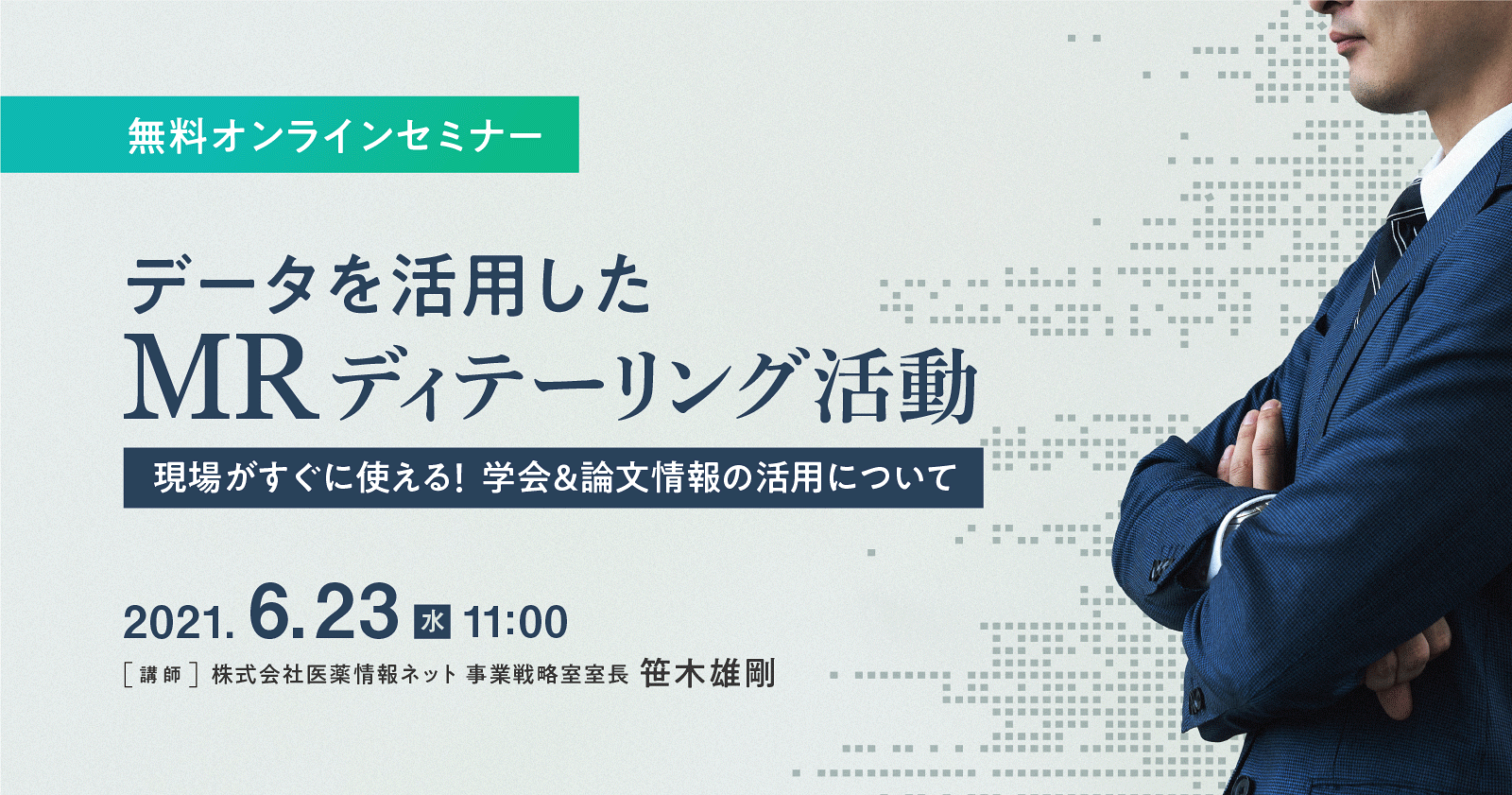 無料オンラインセミナー

データを活用した
MRディテーリング活動

現場がすぐに使える! 学会&論文情報の活用について

2021. 6.23 水 11:00

［講師］株式会社医薬情報ネット 事業戦略室室長 笹木雄剛